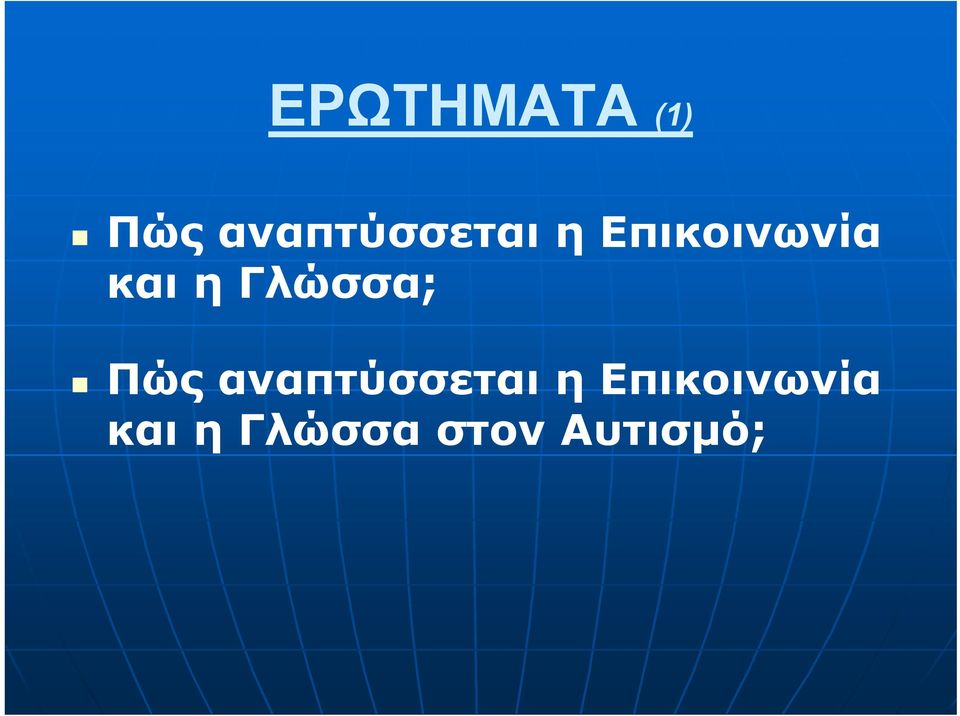 ΕΡΩΤΗΜΑΤΑ (1)

Πώς αναπτύσσεται η Επικοινωνία και η Γλώσσα;

Πώς αναπτύσσεται η Επικοινωνία και η Γλώσσα στον Αυτισμό;